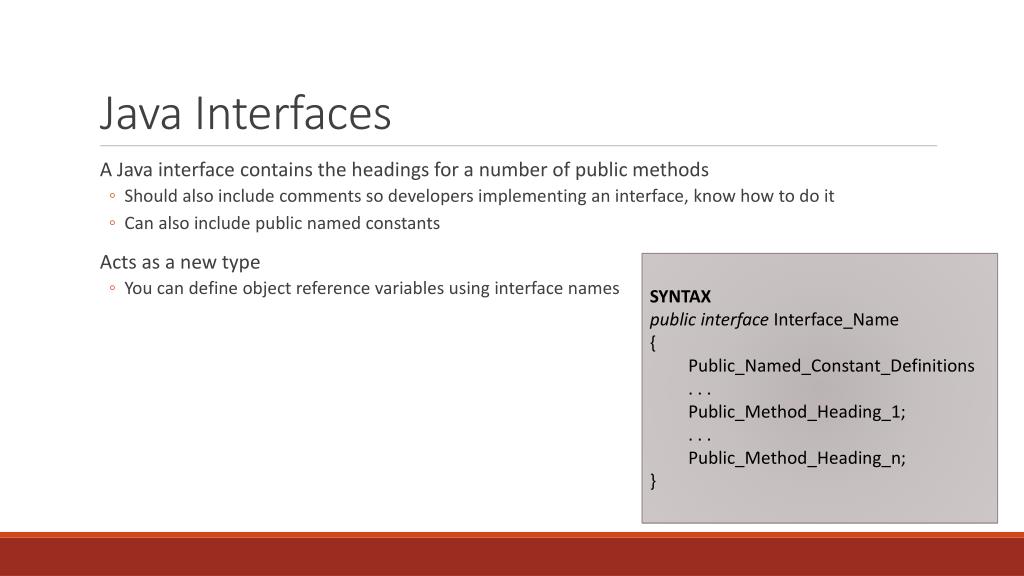 Java Interfaces

A Java interface contains the headings for a number of public methods

◦ Should also include comments so developers implementing an interface, know how to do it

◦ Can also include public named constants

Acts as a new type

◦ You can define object reference variables using interface names

SYNTAX
public interface Interface_Name
{
Public_Named_Constant_Definitions
. . .
Public_Method_Heading_1;
. . .
Public_Method_Heading_n;
}